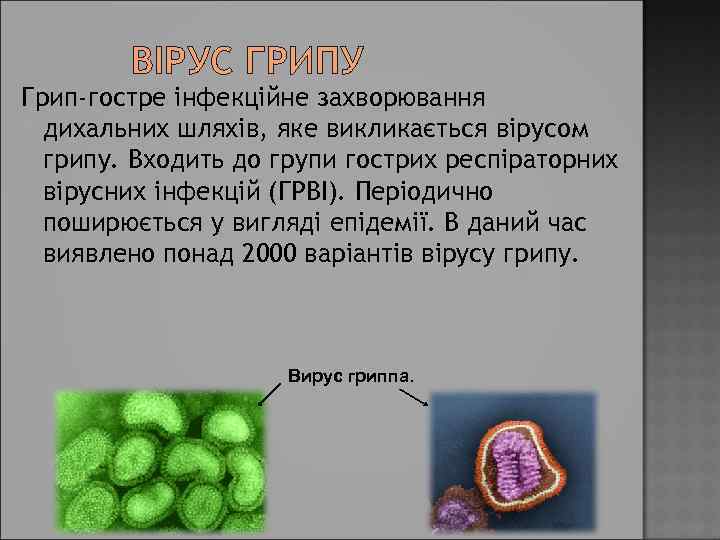 ВІРУС ГРИПУ

Грип-гостре інфекційне захворювання дихальних шляхів, яке викликається вірусом грипу. Входить до групи гострих респіраторних вірусних інфекцій (ГРВІ). Періодично поширюється у вигляді епідемії. В даний час виявлено понад 2000 варіантів вірусу грипу.

Вирус гриппа.